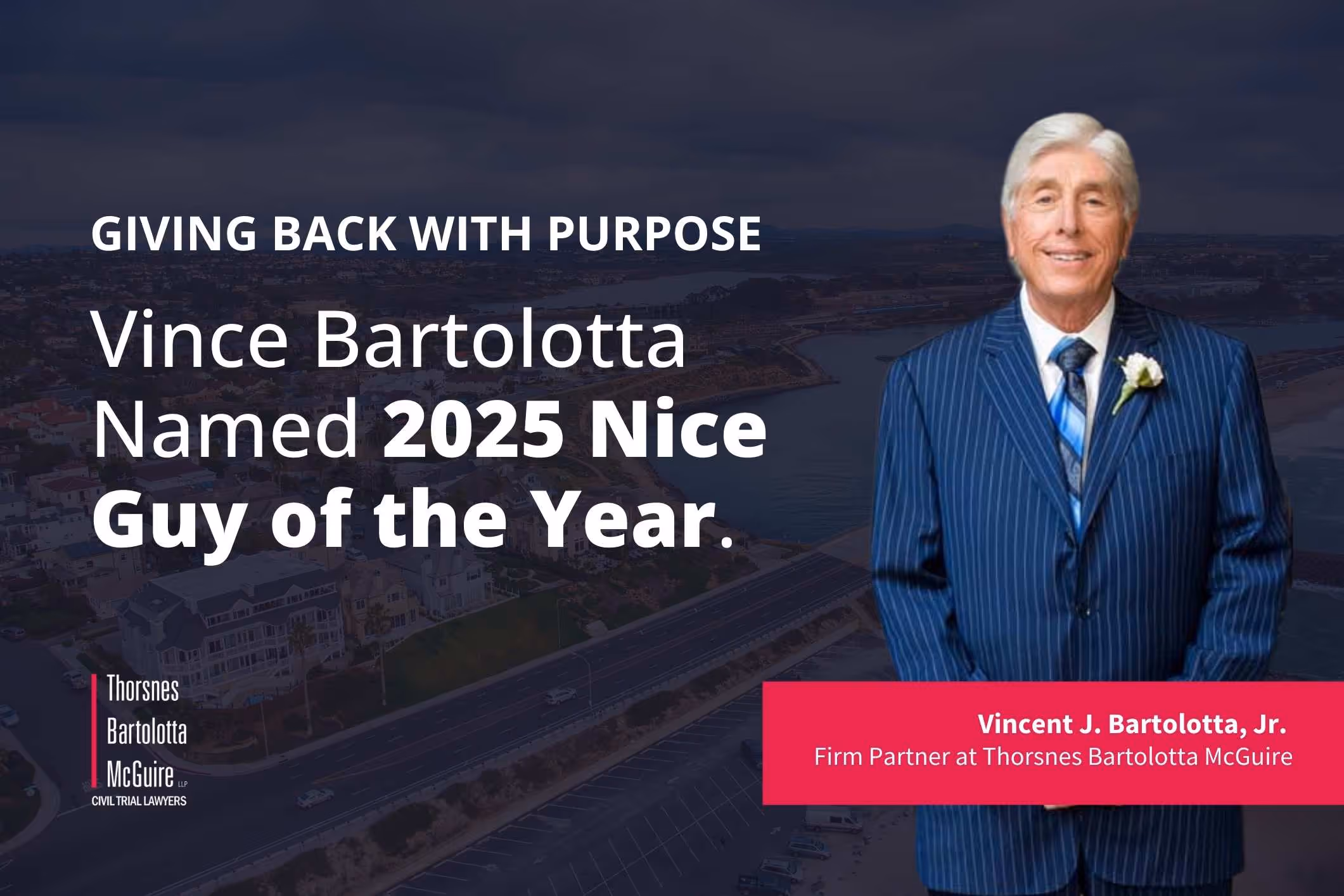 GIVING BACK WITH PURPOSE

Vince Bartolotta Named 2025 Nice Guy of the Year.

Thorsnes Bartolotta McGuire LLP
CIVIL TRIAL LAWYERS

Vincent J. Bartolotta, Jr.
Firm Partner at Thorsnes Bartolotta McGuire